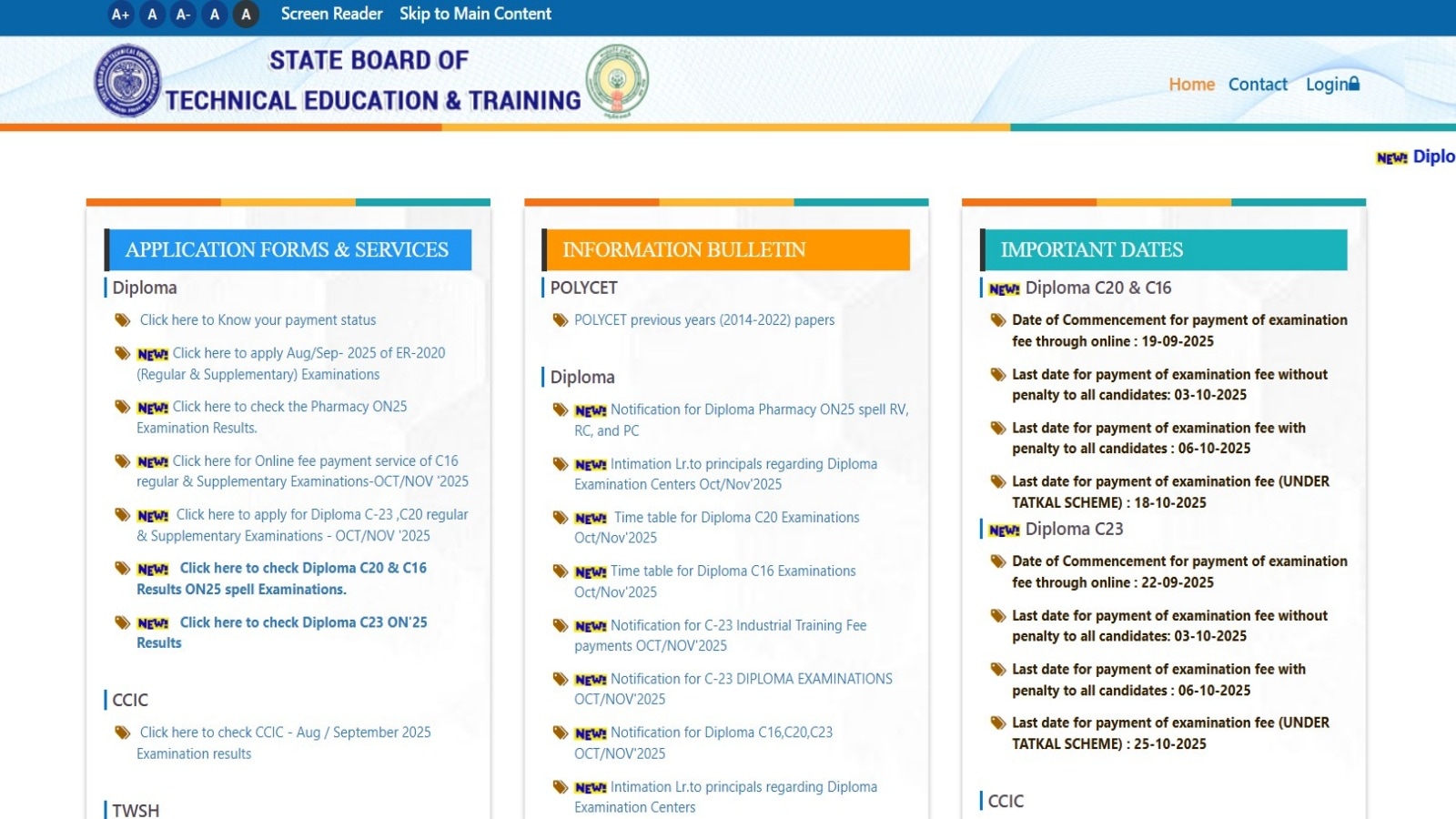 A+ A A- A A Screen Reader Skip to Main Content

STATE BOARD OF TECHNICAL EDUCATION & TRAINING

Home Contact Login

NEW! Diplo

APPLICATION FORMS & SERVICES

Diploma

Click here to Know your payment status

NEW! Click here to apply Aug/Sep- 2025 of ER-2020 (Regular & Supplementary) Examinations

NEW! Click here to check the Pharmacy ON25 Examination Results.

NEW! Click here for Online fee payment service of C16 regular & Supplementary Examinations-OCT/NOV '2025

NEW! Click here to apply for Diploma C-23 ,C20 regular & Supplementary Examinations - OCT/NOV '2025

NEW! Click here to check Diploma C20 & C16 Results ON25 spell Examinations.

NEW! Click here to check Diploma C23 ON'25 Results

CCIC

Click here to check CCIC - Aug / September 2025 Examination results

TWSH

INFORMATION BULLETIN

POLYCET

POLYCET previous years (2014-2022) papers

Diploma

NEW! Notification for Diploma Pharmacy ON25 spell RV, RC, and PC

NEW! Intimation Lr.to principals regarding Diploma Examination Centers Oct/Nov'2025

NEW! Time table for Diploma C20 Examinations Oct/Nov'2025

NEW! Time table for Diploma C16 Examinations Oct/Nov'2025

NEW! Notification for C-23 Industrial Training Fee payments OCT/NOV'2025

NEW! Notification for C-23 DIPLOMA EXAMINATIONS OCT/NOV'2025

NEW! Notification for Diploma C16,C20,C23 OCT/NOV'2025

NEW! Intimation Lr.to principals regarding Diploma Examination Centers

IMPORTANT DATES

NEW! Diploma C20 & C16

Date of Commencement for payment of examination fee through online : 19-09-2025

Last date for payment of examination fee without penalty to all candidates: 03-10-2025

Last date for payment of examination fee with penalty to all candidates : 06-10-2025

Last date for payment of examination fee (UNDER TATKAL SCHEME) : 18-10-2025

NEW! Diploma C23

Date of Commencement for payment of examination fee through online : 22-09-2025

Last date for payment of examination fee without penalty to all candidates: 03-10-2025

Last date for payment of examination fee with penalty to all candidates : 06-10-2025

Last date for payment of examination fee (UNDER TATKAL SCHEME) : 25-10-2025

CCIC